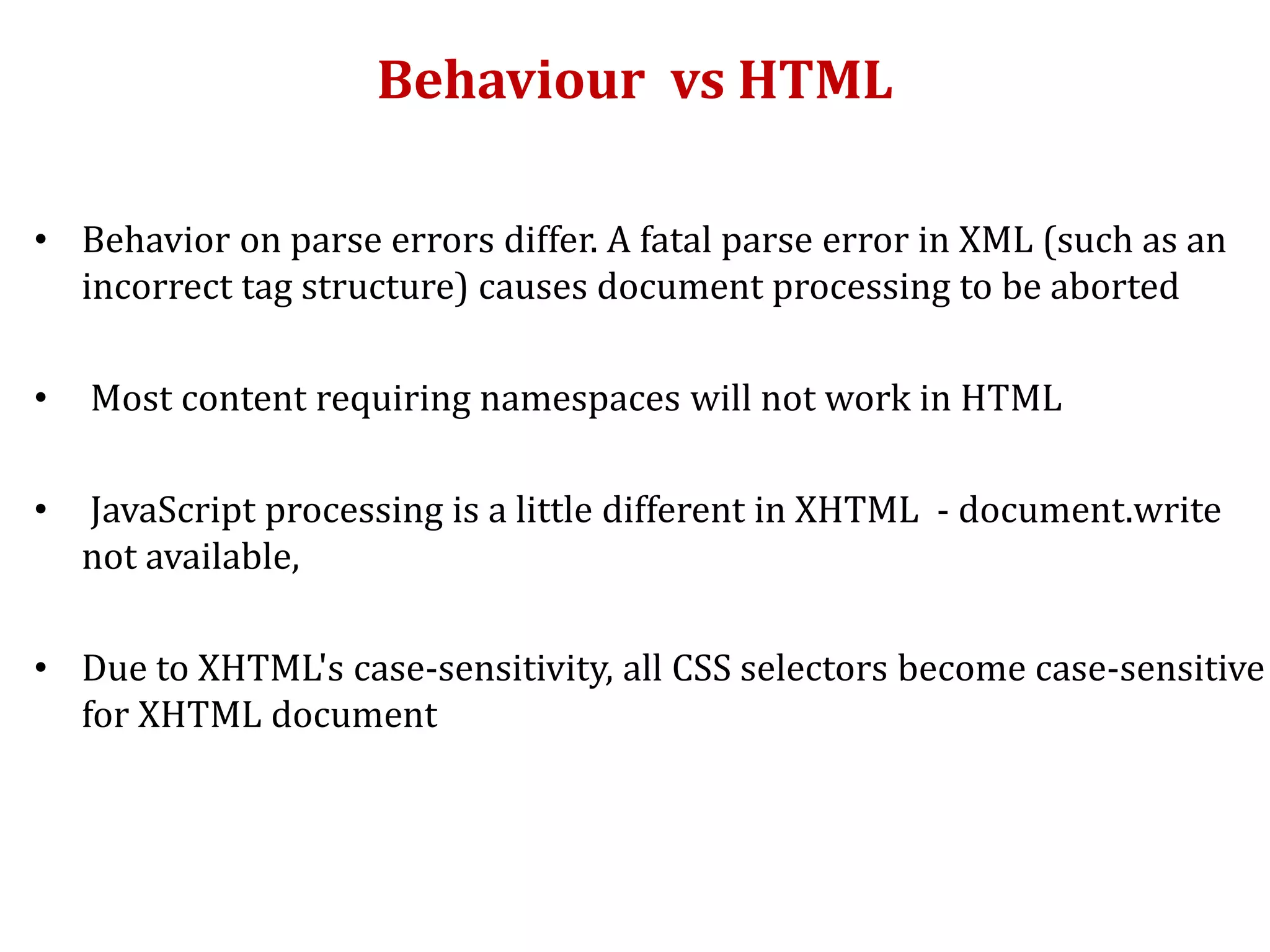 Behaviour vs HTML

• Behavior on parse errors differ. A fatal parse error in XML (such as an incorrect tag structure) causes document processing to be aborted

• Most content requiring namespaces will not work in HTML

• JavaScript processing is a little different in XHTML - document.write not available,

• Due to XHTML's case-sensitivity, all CSS selectors become case-sensitive for XHTML document